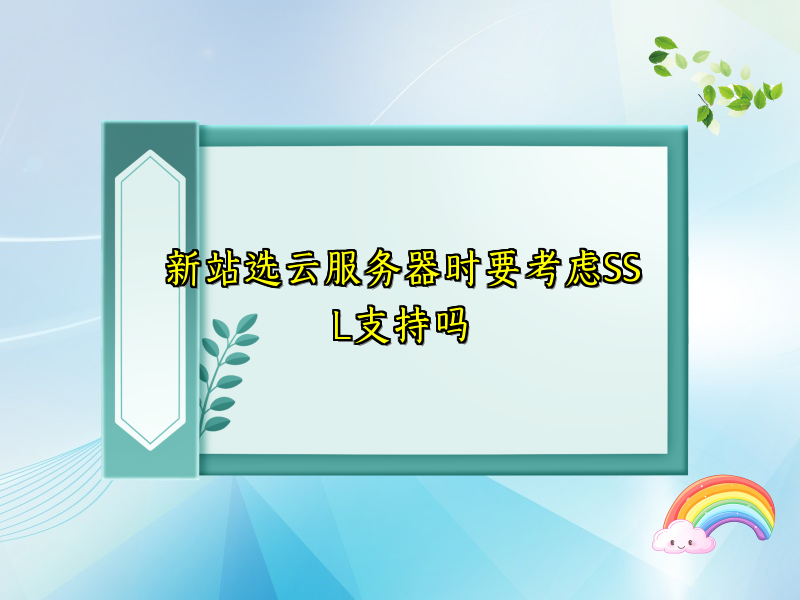 新站选云服务器时要考虑SSL支持吗